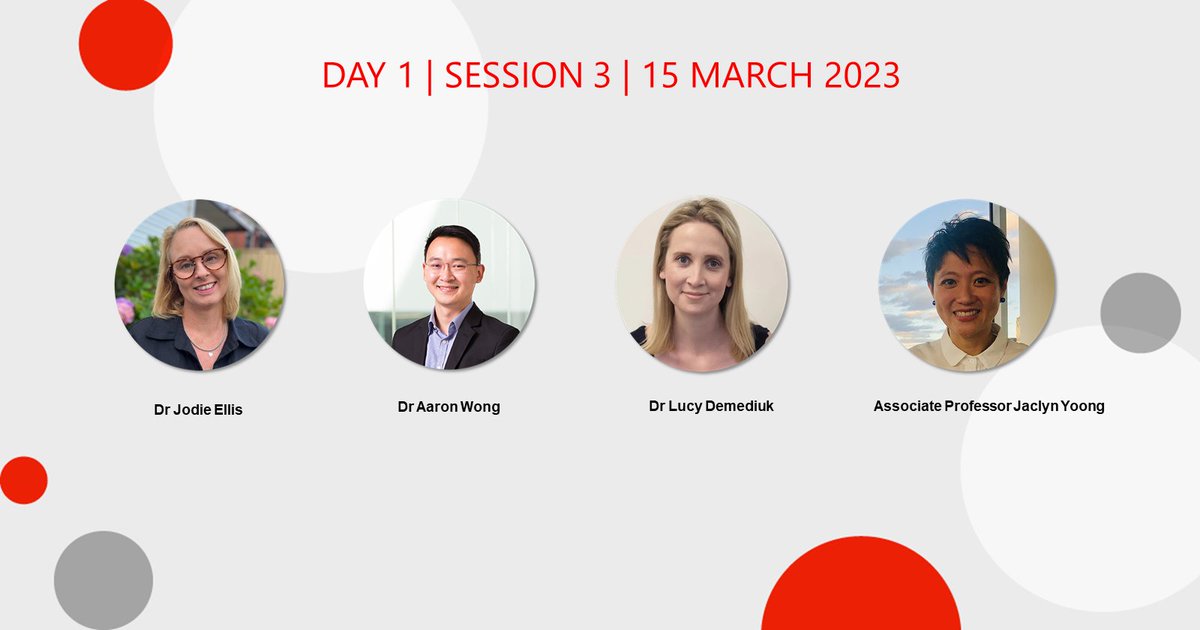 DAY 1 | SESSION 3 | 15 MARCH 2023

Dr Jodie Ellis

Dr Aaron Wong

Dr Lucy Demediuk

Associate Professor Jaclyn Yoong